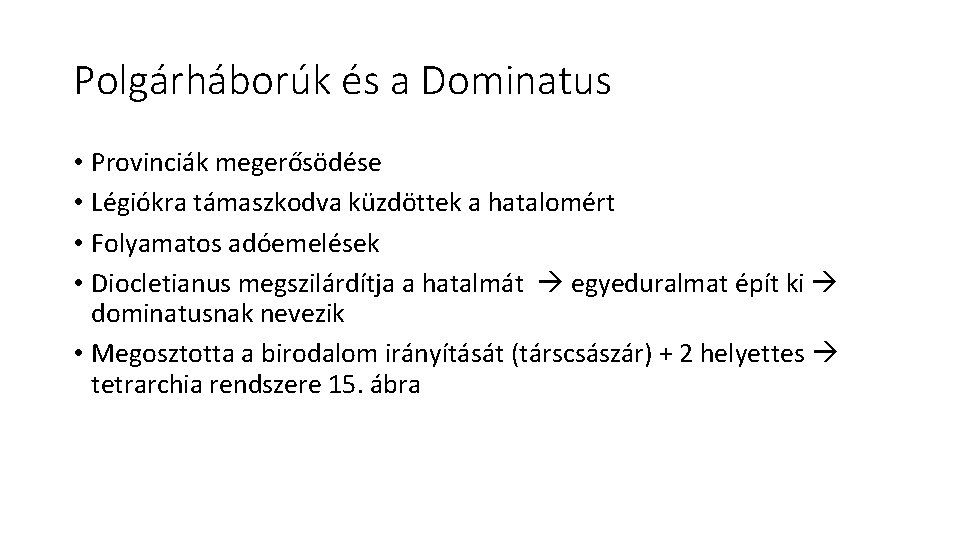 Polgárháborúk és a Dominatus

• Provinciák megerősödése
• Légiókra támaszkodva küzdöttek a hatalomért
• Folyamatos adóemelések
• Diocletianus megszilárdítja a hatalmát → egyeduralmat épít ki → dominatusnak nevezik
• Megosztotta a birodalom irányítását (társcsászár) + 2 helyettes → tetrarchia rendszere 15. ábra